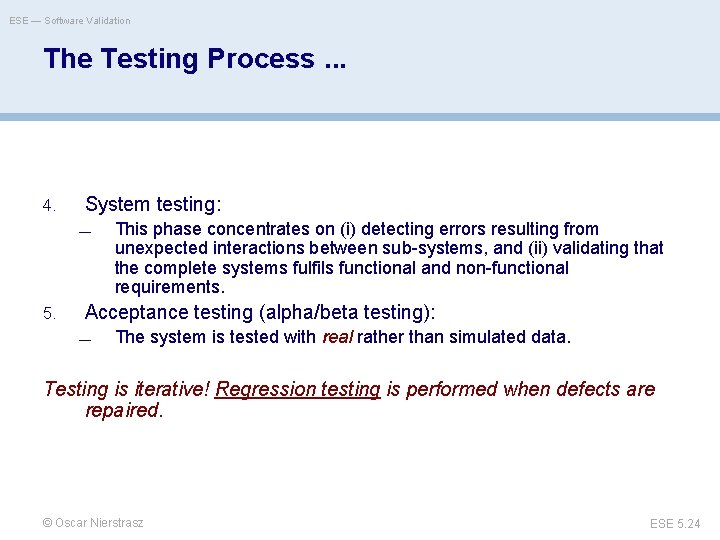 ESE — Software Validation

The Testing Process ...

4. System testing:

— This phase concentrates on (i) detecting errors resulting from unexpected interactions between sub-systems, and (ii) validating that the complete systems fulfils functional and non-functional requirements.

5. Acceptance testing (alpha/beta testing):

— The system is tested with real rather than simulated data.

Testing is iterative! Regression testing is performed when defects are repaired.

© Oscar Nierstrasz

ESE 5.24